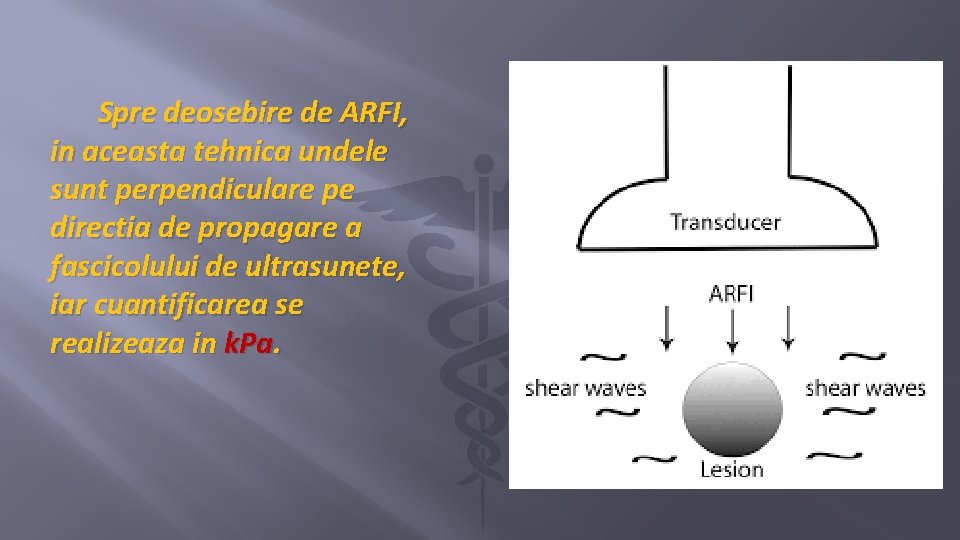 Spre deosebire de ARFI, in aceasta tehnica undele sunt perpendiculare pe directia de propagare a fascicolului de ultrasunete, iar cuantificarea se realizeaza in kPa.

Transducer

ARFI

shear waves

shear waves

Lesion